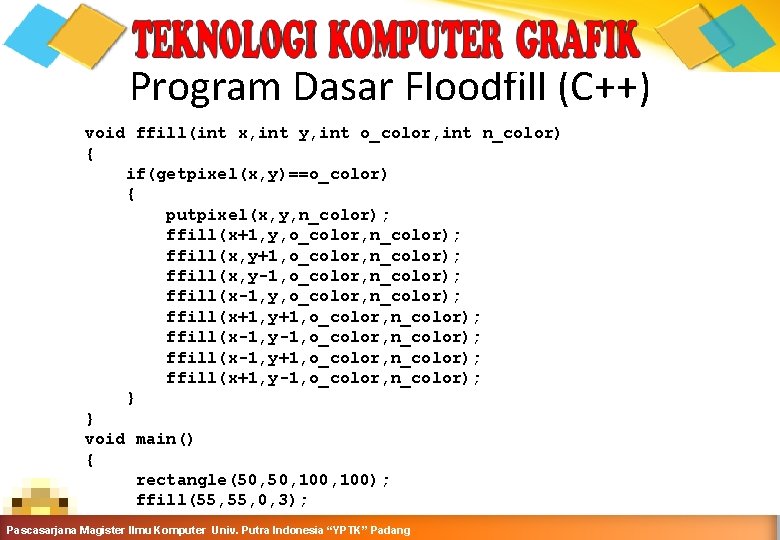 TEKNOLOGI KOMPUTER GRAFIK

Program Dasar Floodfill (C++)

void ffill(int x,int y,int o_color,int n_color)
{
    if(getpixel(x,y)==o_color)
    {
        putpixel(x,y,n_color);
        ffill(x+1,y,o_color,n_color);
        ffill(x,y+1,o_color,n_color);
        ffill(x,y-1,o_color,n_color);
        ffill(x-1,y,o_color,n_color);
        ffill(x+1,y+1,o_color,n_color);
        ffill(x-1,y-1,o_color,n_color);
        ffill(x-1,y+1,o_color,n_color);
        ffill(x+1,y-1,o_color,n_color);
    }
}
void main()
{
     rectangle(50,50,100,100);
     ffill(55,55,0,3);

Pascasarjana Magister Ilmu Komputer Univ. Putra Indonesia "YPTK" Padang